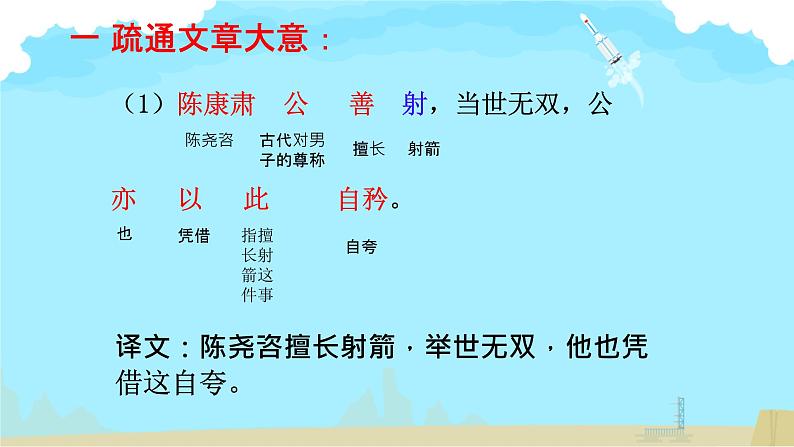 一 疏通文章大意：

（1）陈康肃 公 善 射，当世无双，公

陈尧咨 古代对男子的尊称 擅长 射箭

亦 以 此 自矜。

也 凭借 指擅长射箭这件事 自夸

译文：陈尧咨擅长射箭，举世无双，他也凭借这自夸。